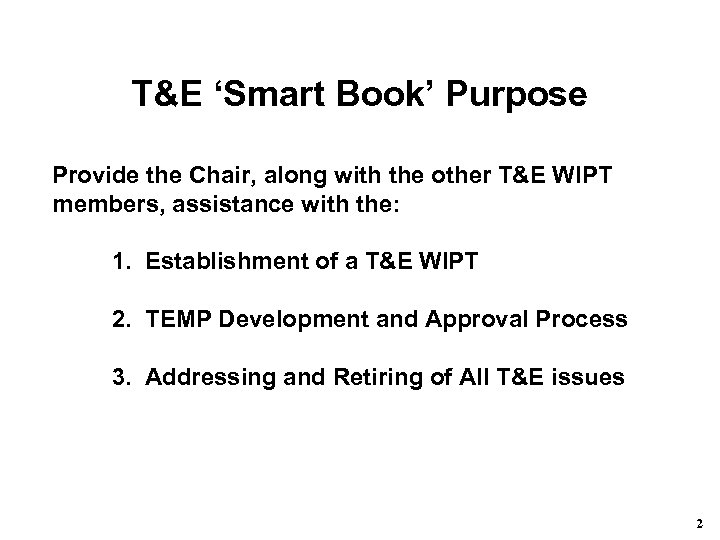 T&E ‘Smart Book’ Purpose

Provide the Chair, along with the other T&E WIPT members, assistance with the:

1. Establishment of a T&E WIPT

2. TEMP Development and Approval Process

3. Addressing and Retiring of All T&E issues

2